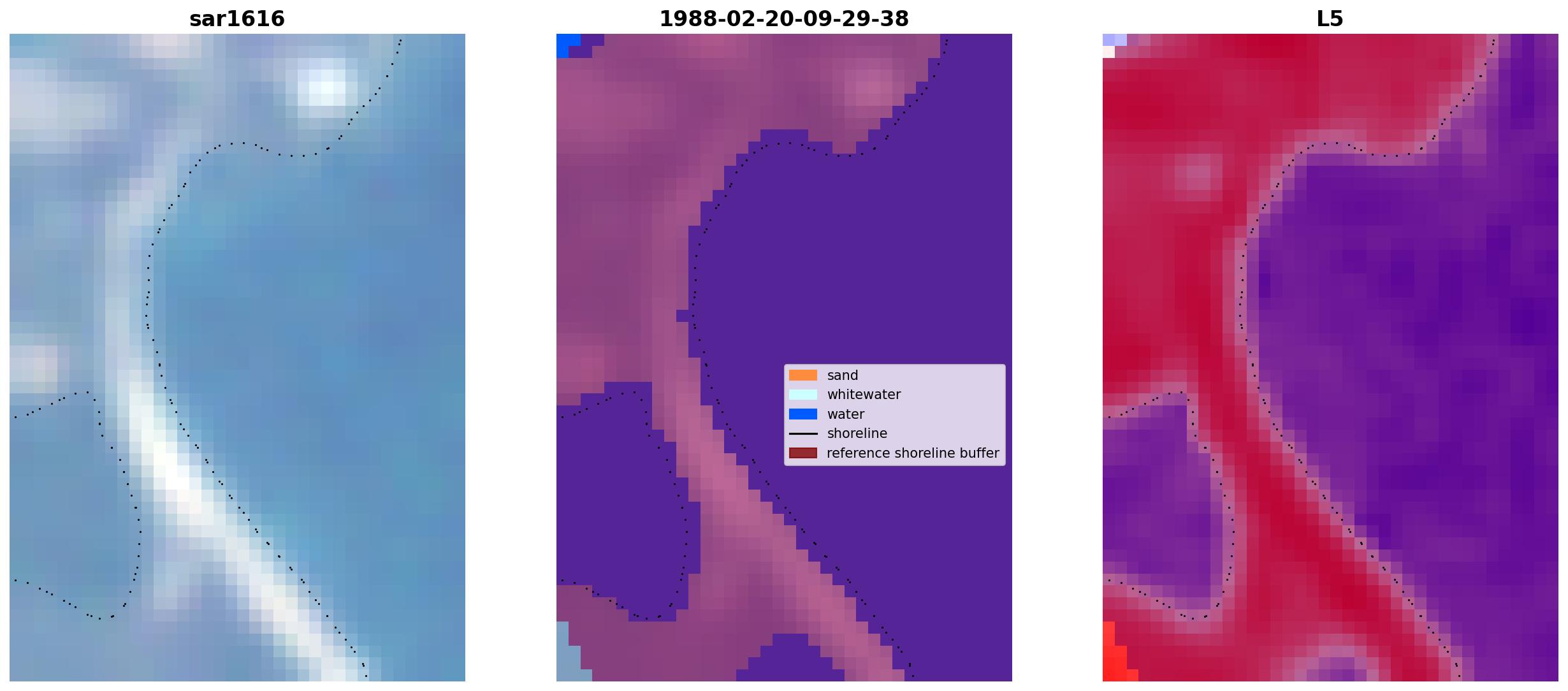 sar1616

1988-02-20-09-29-38

sand
whitewater
water
shoreline
reference shoreline buffer

L5